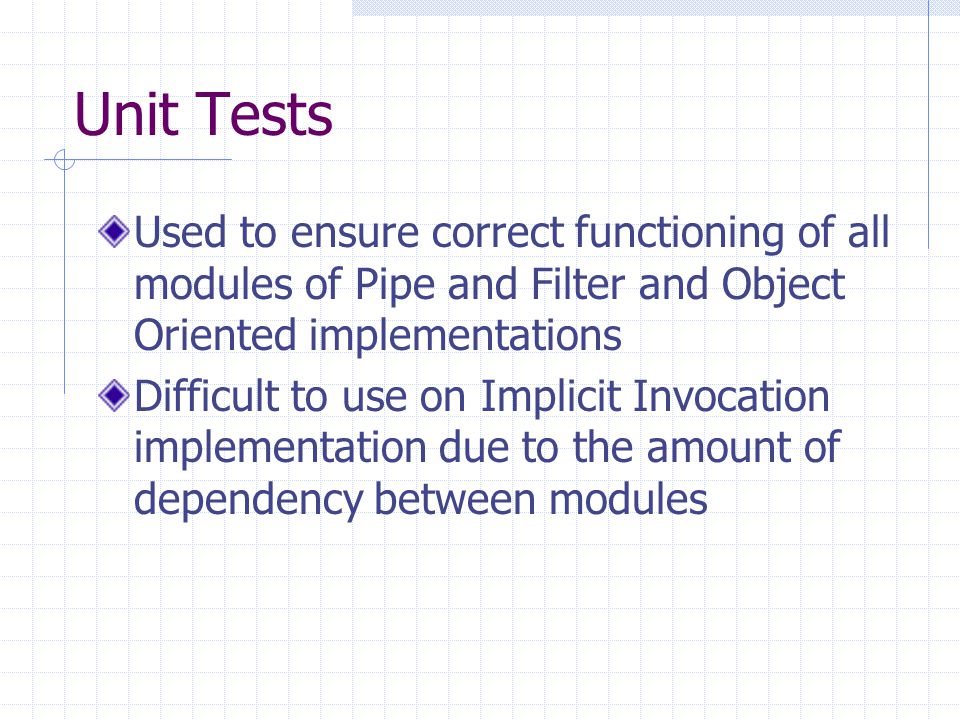 Unit Tests

Used to ensure correct functioning of all modules of Pipe and Filter and Object Oriented implementations

Difficult to use on Implicit Invocation implementation due to the amount of dependency between modules